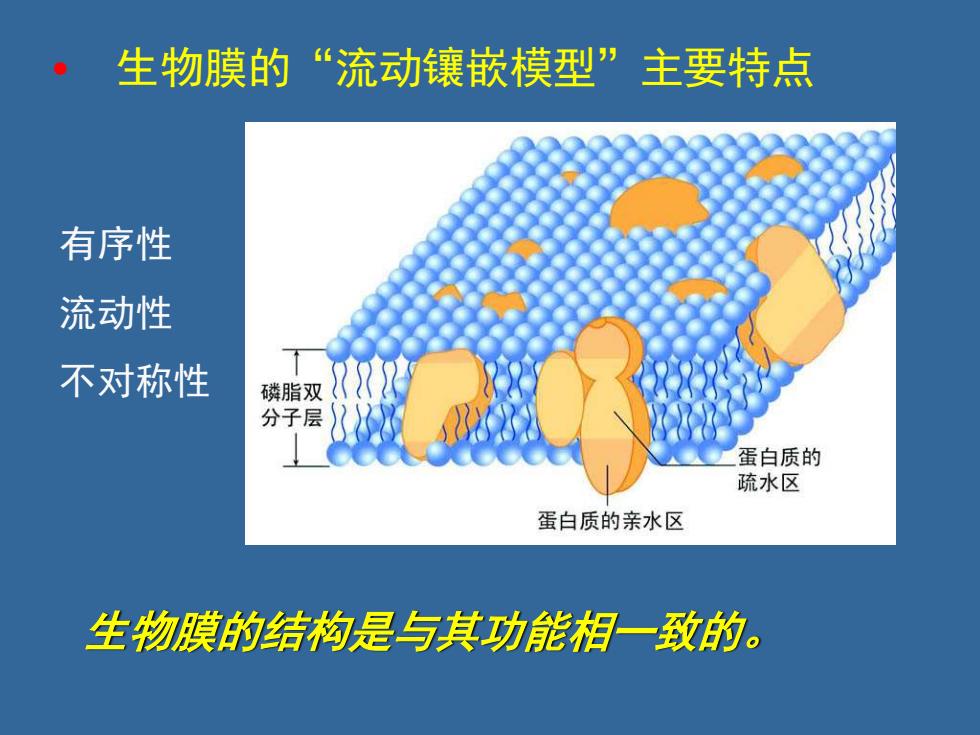 • 生物膜的“流动镶嵌模型”主要特点

有序性
流动性
不对称性

磷脂双分子层

蛋白质的疏水区

蛋白质的亲水区

生物膜的结构是与其功能相一致的。